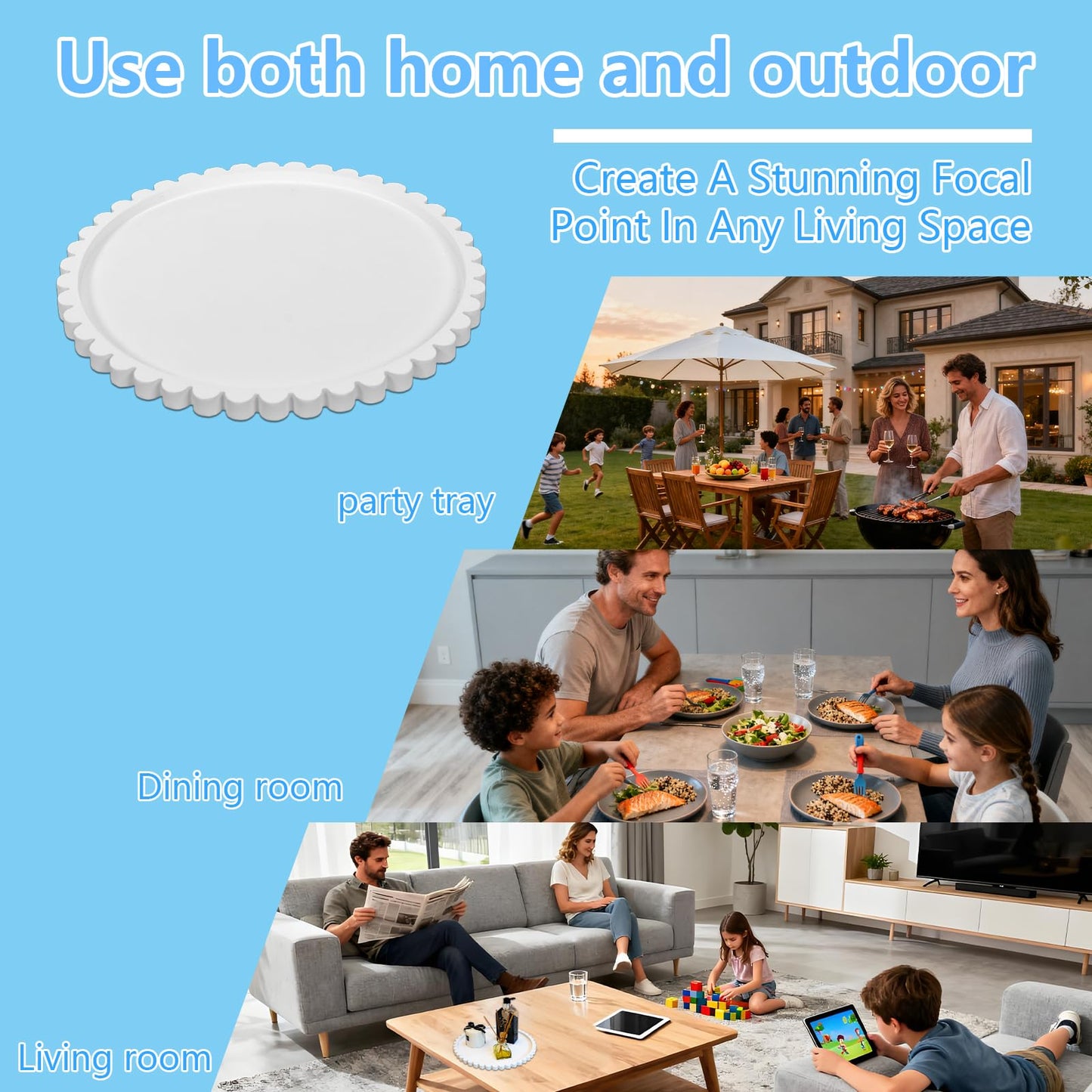 Use both home and outdoor

Create A Stunning Focal Point In Any Living Space

party tray

Dining room

Living room